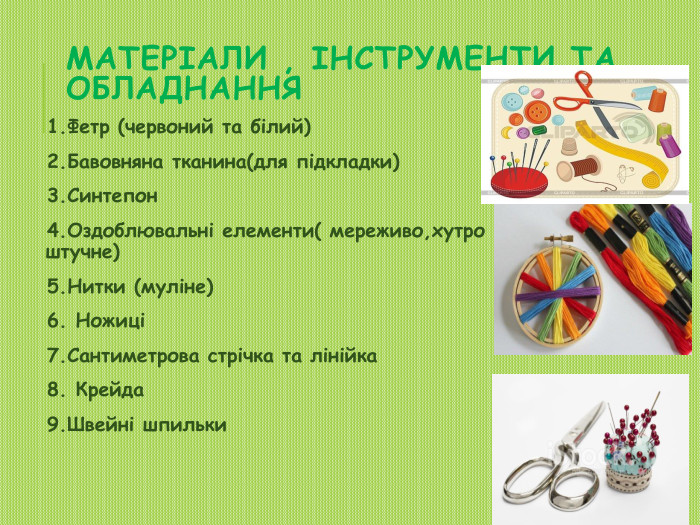 МАТЕРІАЛИ , ІНСТРУМЕНТИ ТА ОБЛАДНАННЯ

1.Фетр (червоний та білий)

2.Бавовняна тканина(для підкладки)

3.Синтепон

4.Оздоблювальні елементи( мереживо,хутро штучне)

5.Нитки (муліне)

6. Ножиці

7.Сантиметрова стрічка та лінійка

8. Крейда

9.Швейні шпильки